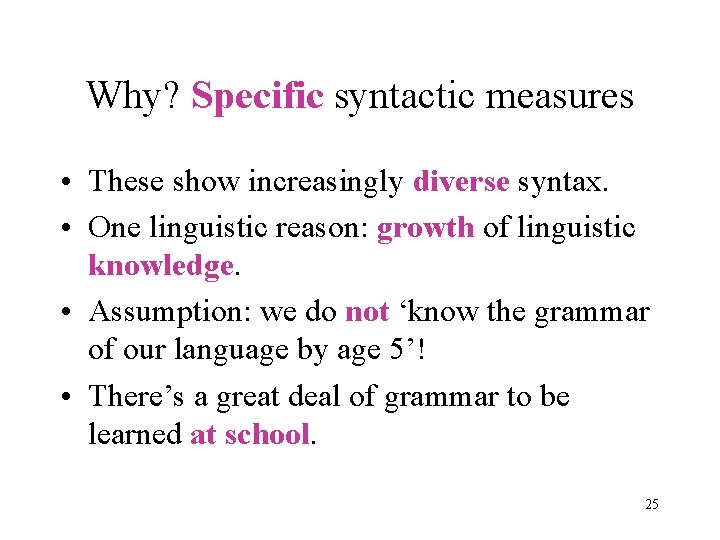 Why? Specific syntactic measures

• These show increasingly diverse syntax.
• One linguistic reason: growth of linguistic knowledge.
• Assumption: we do not ‘know the grammar of our language by age 5’!
• There’s a great deal of grammar to be learned at school.

25